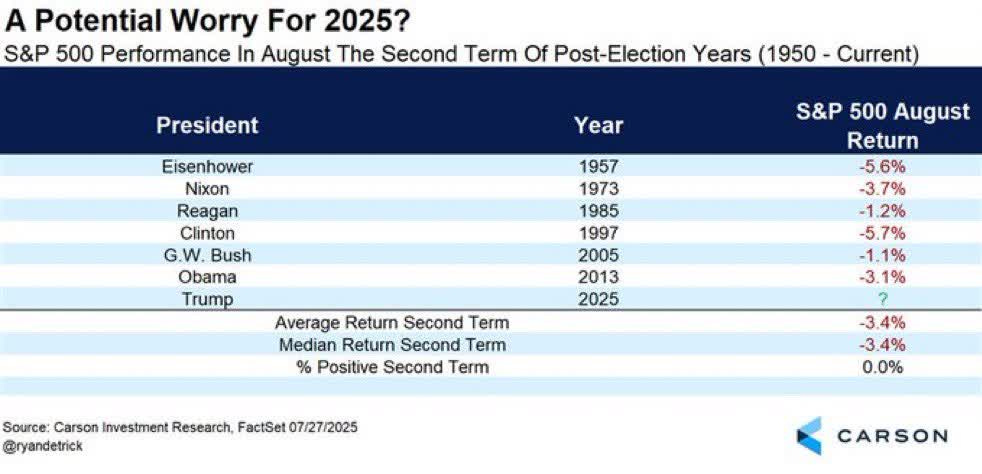 A Potential Worry For 2025?
S&P 500 Performance In August The Second Term Of Post-Election Years (1950 - Current)

| President | Year | S&P 500 August Return |
|---|---|---|
| Eisenhower | 1957 | -5.6% |
| Nixon | 1973 | -3.7% |
| Reagan | 1985 | -1.2% |
| Clinton | 1997 | -5.7% |
| G.W. Bush | 2005 | -1.1% |
| Obama | 2013 | -3.1% |
| Trump | 2025 | ? |
| Average Return Second Term | | -3.4% |
| Median Return Second Term | | -3.4% |
| % Positive Second Term | | 0.0% |

Source: Carson Investment Research, FactSet 07/27/2025
@ryandetrick

CARSON